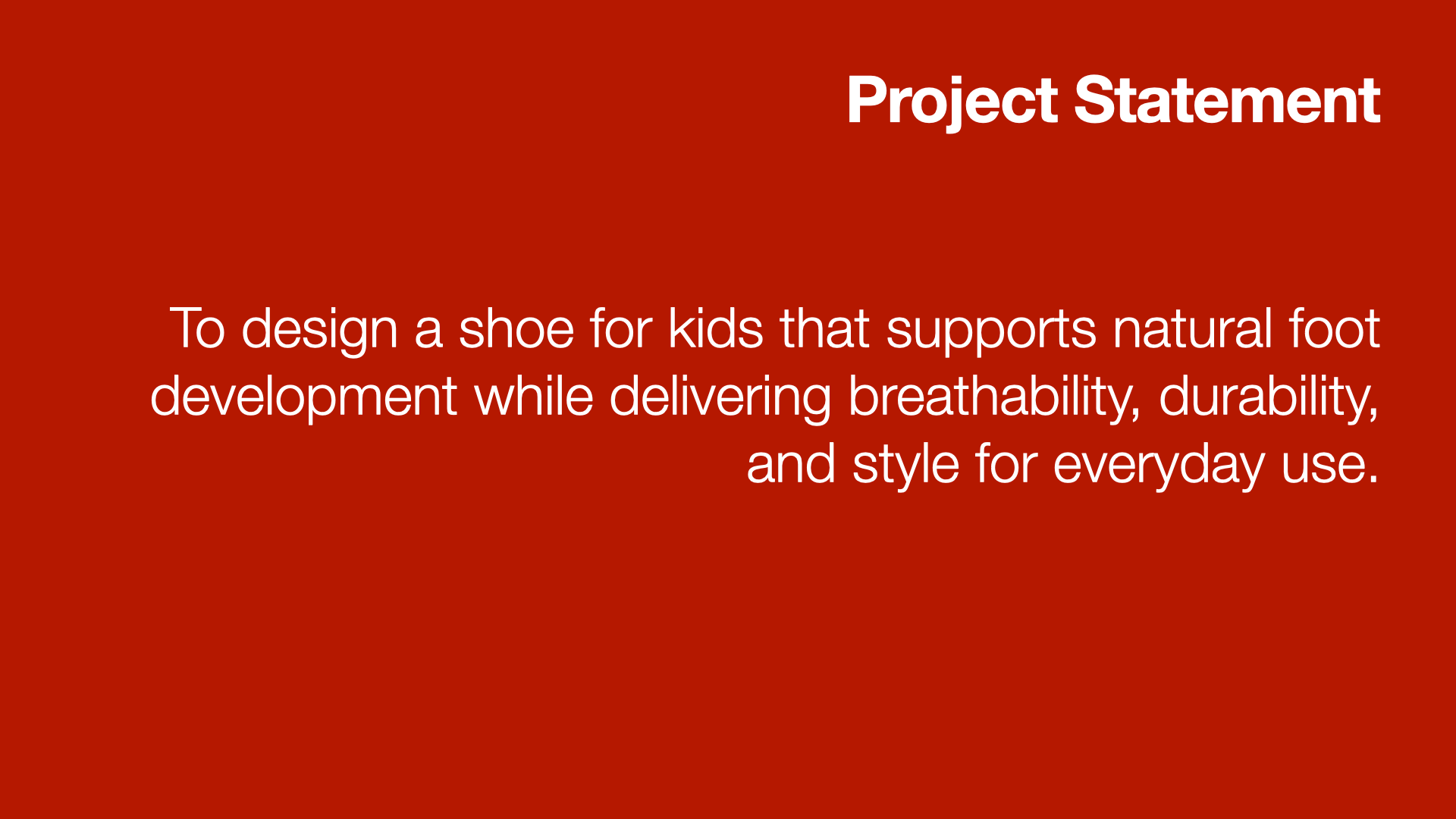 Project Statement

To design a shoe for kids that supports natural foot development while delivering breathability, durability, and style for everyday use.